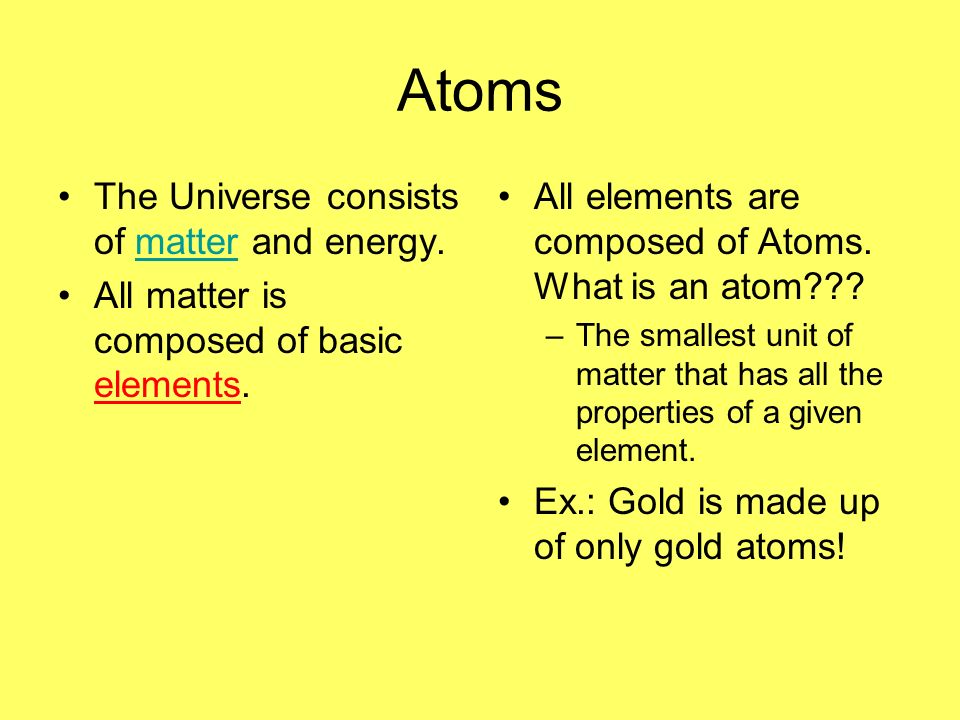 Atoms

• The Universe consists of matter and energy.

• All matter is composed of basic elements.

• All elements are composed of Atoms. What is an atom???

– The smallest unit of matter that has all the properties of a given element.

• Ex.: Gold is made up of only gold atoms!